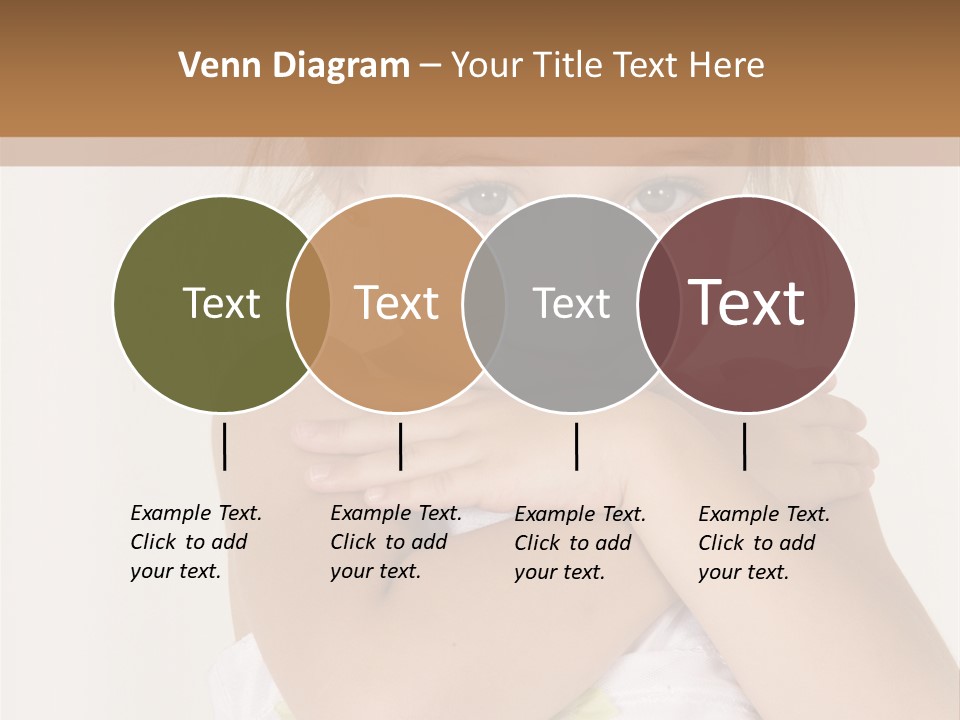 Venn Diagram – Your Title Text Here

Text

Text

Text

Text

Example Text. Click to add your text.

Example Text. Click to add your text.

Example Text. Click to add your text.

Example Text. Click to add your text.